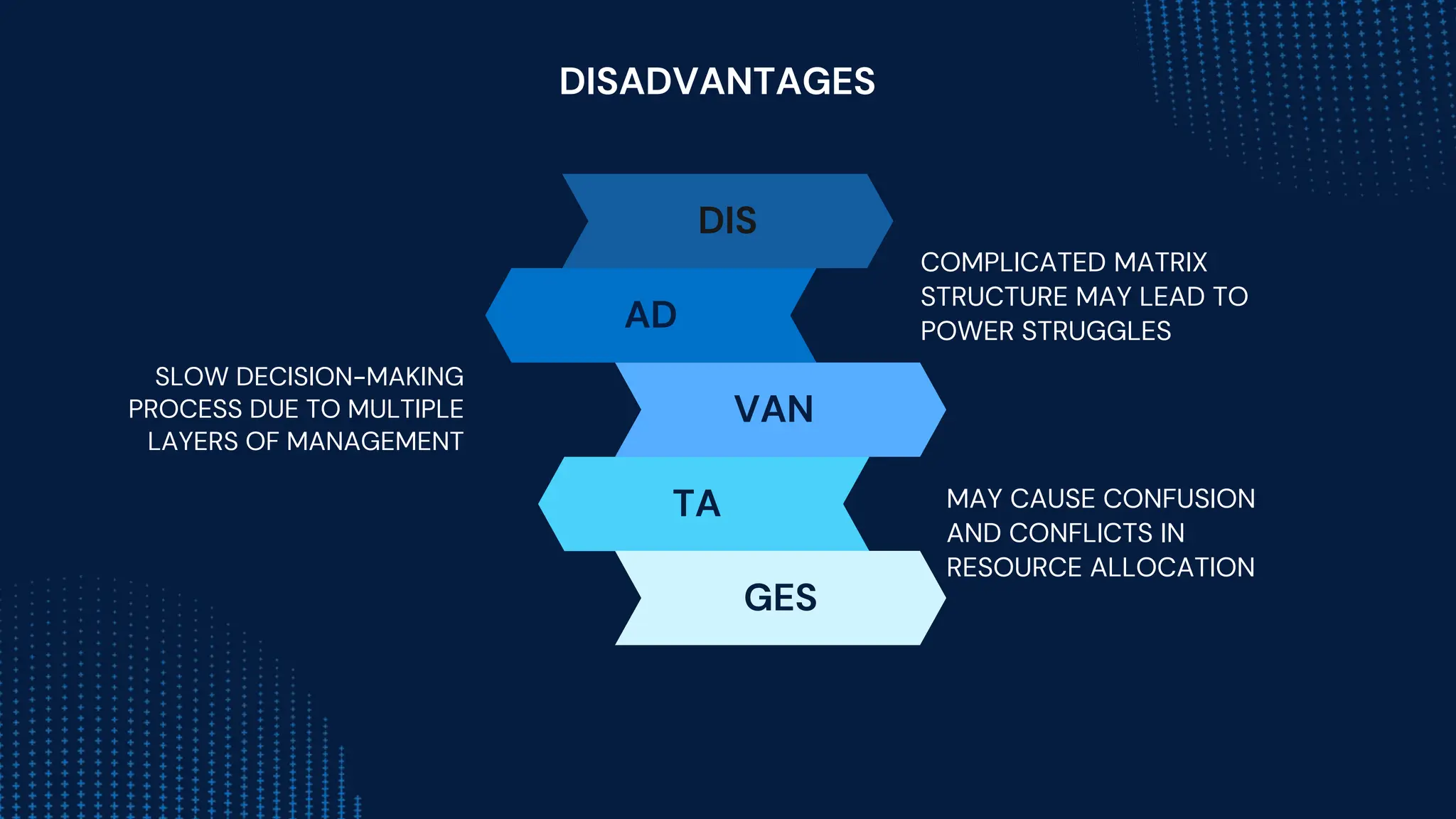 DISADVANTAGES

DIS

AD

VAN

TA

GES

COMPLICATED MATRIX STRUCTURE MAY LEAD TO POWER STRUGGLES

SLOW DECISION-MAKING PROCESS DUE TO MULTIPLE LAYERS OF MANAGEMENT

MAY CAUSE CONFUSION AND CONFLICTS IN RESOURCE ALLOCATION